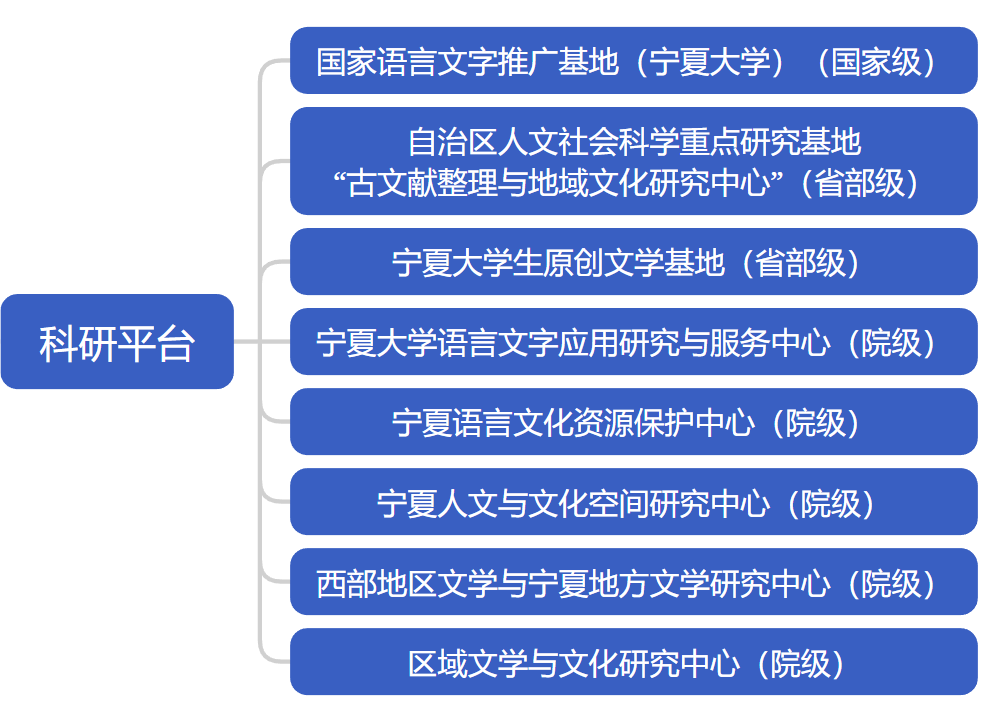 科研平台

国家语言文字推广基地（宁夏大学）（国家级）

自治区人文社会科学重点研究基地
“古文献整理与地域文化研究中心”（省部级）

宁夏大学生原创文学基地（省部级）

宁夏大学语言文字应用研究与服务中心（院级）

宁夏语言文化资源保护中心（院级）

宁夏人文与文化空间研究中心（院级）

西部地区文学与宁夏地方文学研究中心（院级）

区域文学与文化研究中心（院级）